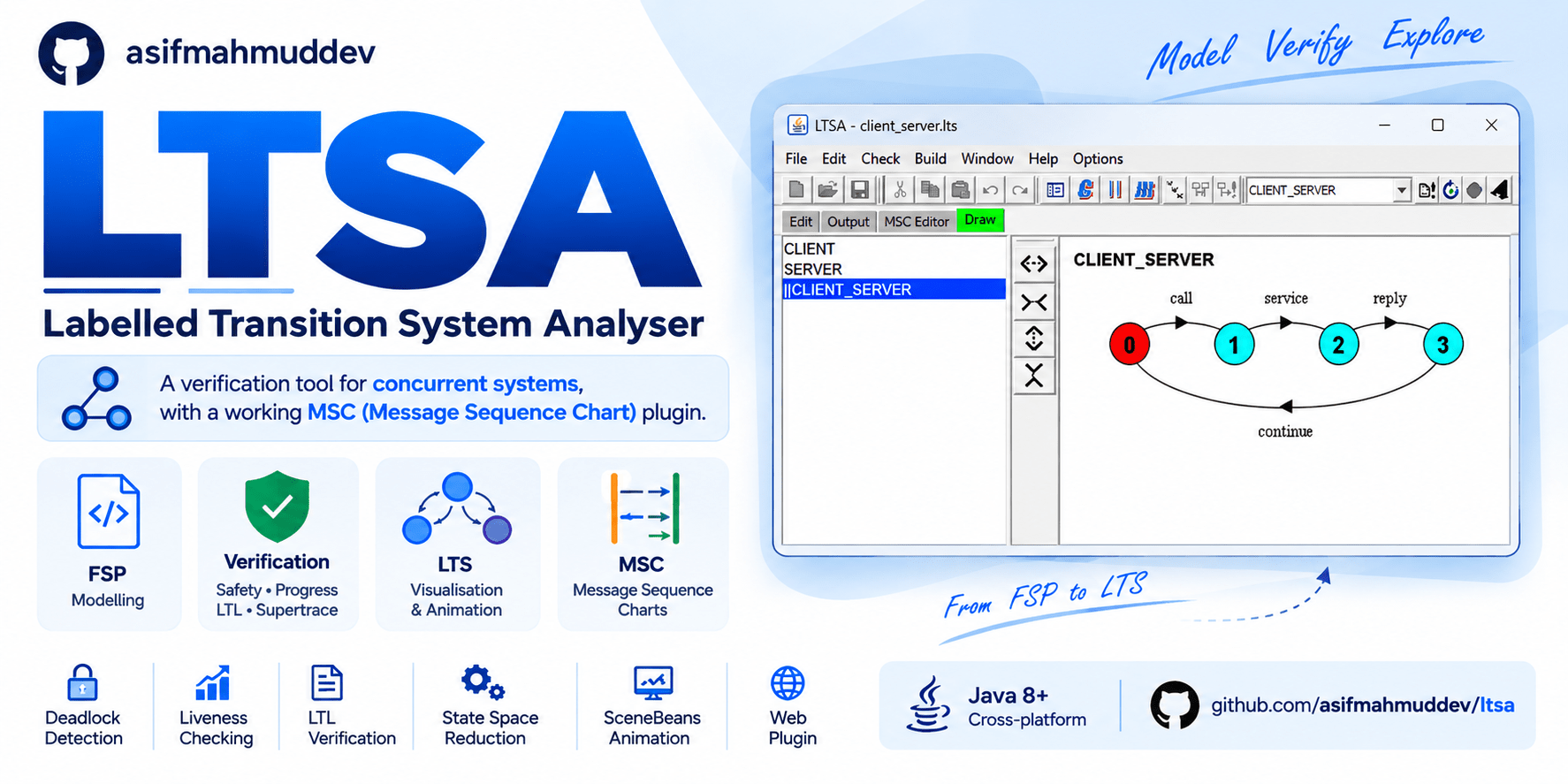 asifmahmuddev

LTSA

Labelled Transition System Analyser

A verification tool for concurrent systems, with a working MSC (Message Sequence Chart) plugin.

FSP
Modelling

Verification
Safety • Progress
LTL • Supertrace

LTS
Visualisation
& Animation

MSC
Message Sequence
Charts

Deadlock
Detection

Liveness
Checking

LTL
Verification

State Space
Reduction

SceneBeans
Animation

Web
Plugin

Model Verify Explore

LTSA - client_server.lts

File Edit Check Build Window Help Options

CLIENT_SERVER

Edit Output MSC Editor Draw

CLIENT
SERVER
||CLIENT_SERVER

CLIENT_SERVER

call service reply

0 1 2 3

continue

From FSP to LTS

Java 8+
Cross-platform

github.com/asifmahmuddev/ltsa